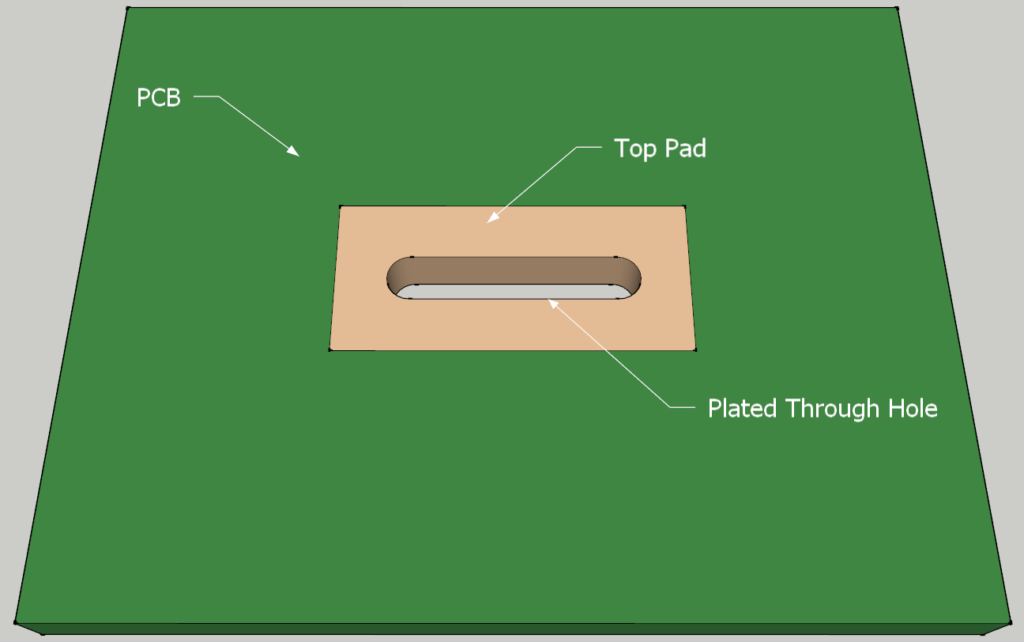 PCB

Top Pad

Plated Through Hole